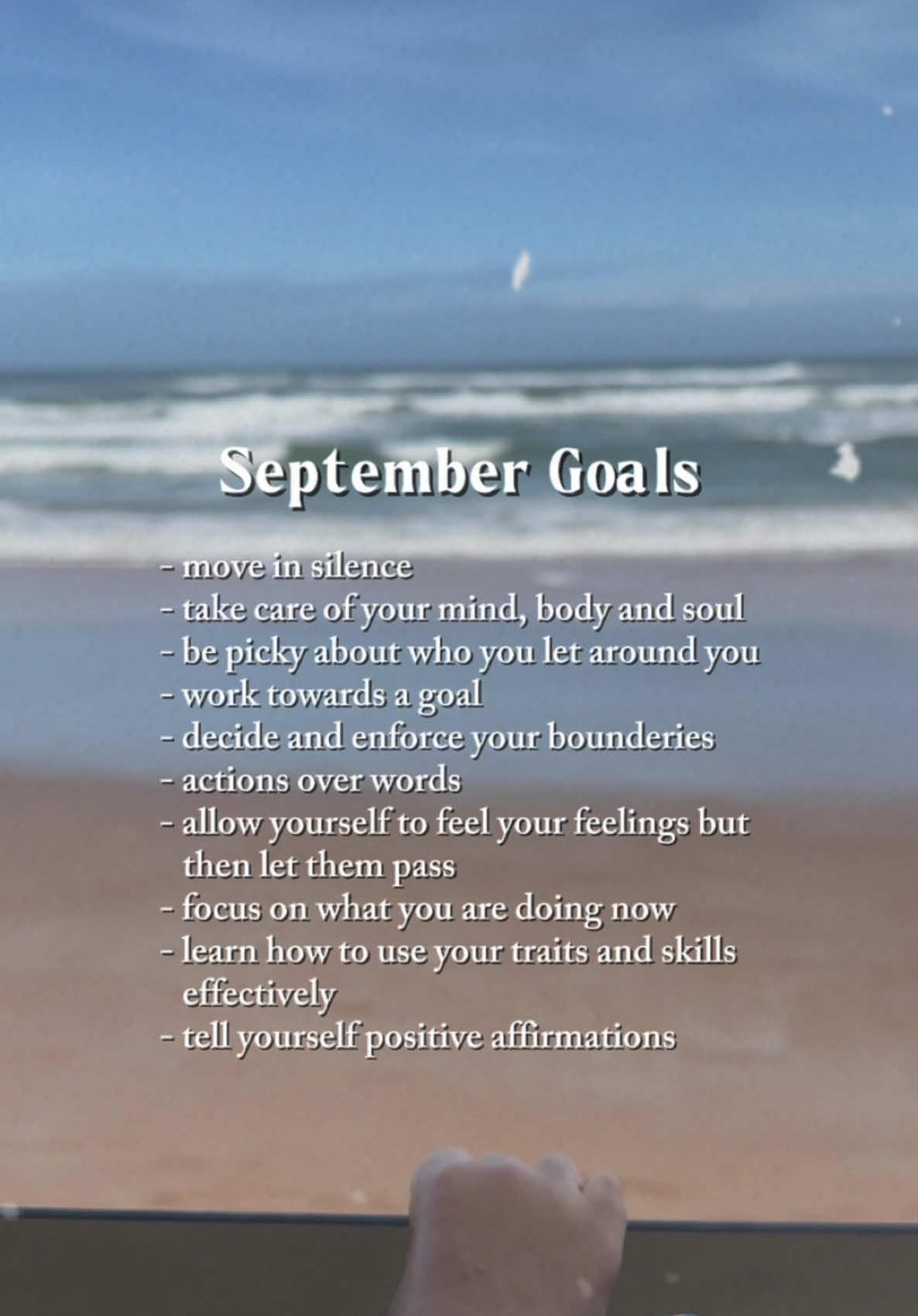 September Goals

- move in silence
- take care of your mind, body and soul
- be picky about who you let around you
- work towards a goal
- decide and enforce your bounderies
- actions over words
- allow yourself to feel your feelings but then let them pass
- focus on what you are doing now
- learn how to use your traits and skills effectively
- tell yourself positive affirmations